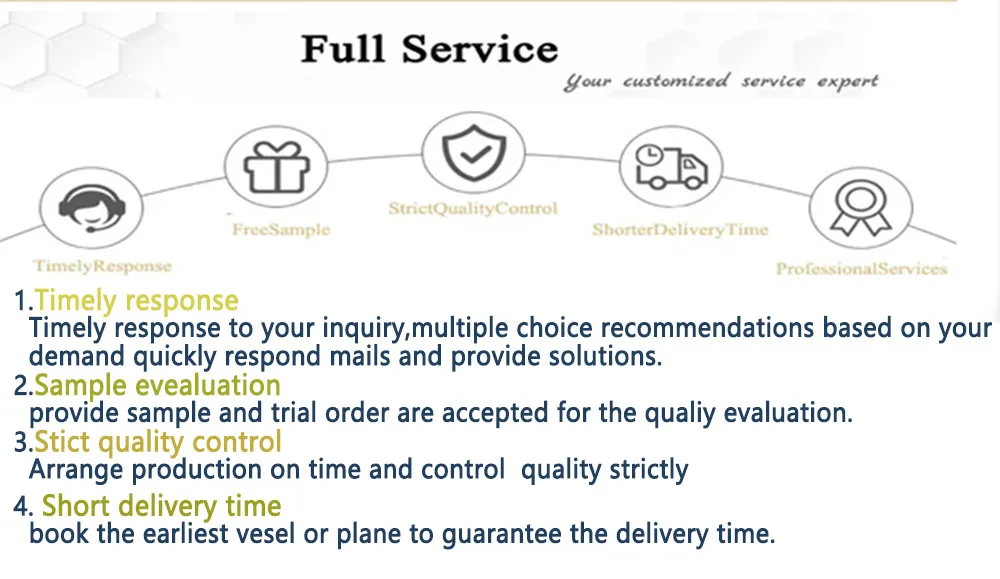 Full Service
Your customized service expert

TimelyResponse
FreeSample
StrictQualityControl
ShorterDeliveryTime
ProfessionalServices

1.Timely response
Timely response to your inquiry,multiple choice recommendations based on your demand quickly respond mails and provide solutions.
2.Sample evealuation
provide sample and trial order are accepted for the qualiy evaluation.
3.Stict quality control
Arrange production on time and control quality strictly
4. Short delivery time
book the earliest vesel or plane to guarantee the delivery time.